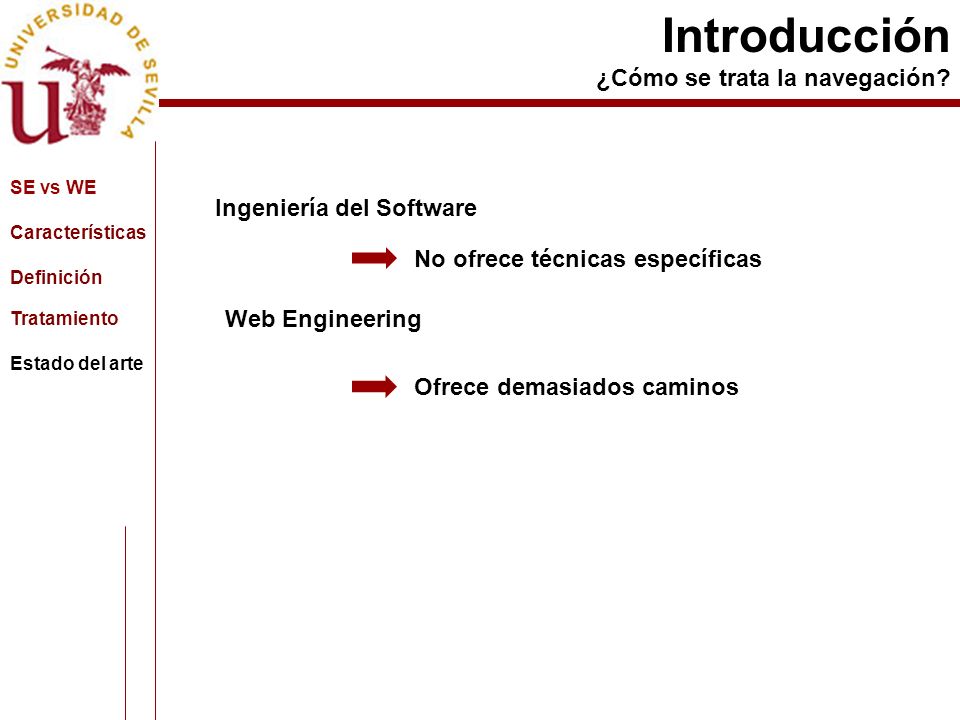 UNIVERSIDAD DE SEVILLA

Introducción
¿Cómo se trata la navegación?

SE vs WE
Características
Definición
Tratamiento
Estado del arte

Ingeniería del Software

No ofrece técnicas específicas

Web Engineering

Ofrece demasiados caminos